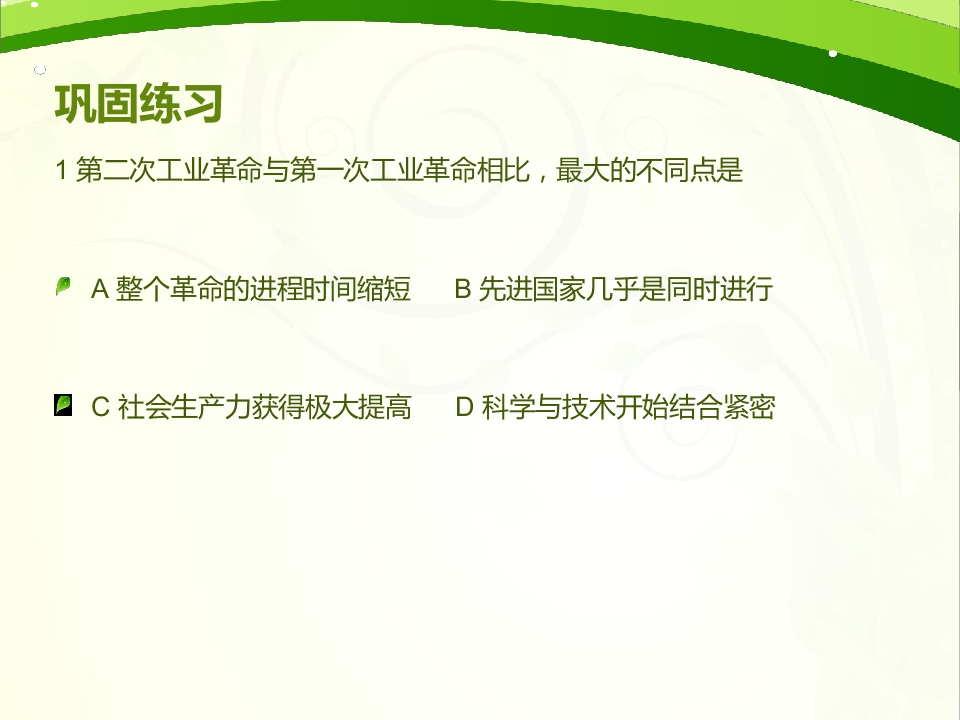 巩固练习

1 第二次工业革命与第一次工业革命相比，最大的不同点是

A 整个革命的进程时间缩短　B 先进国家几乎是同时进行

C 社会生产力获得极大提高　D 科学与技术开始结合紧密